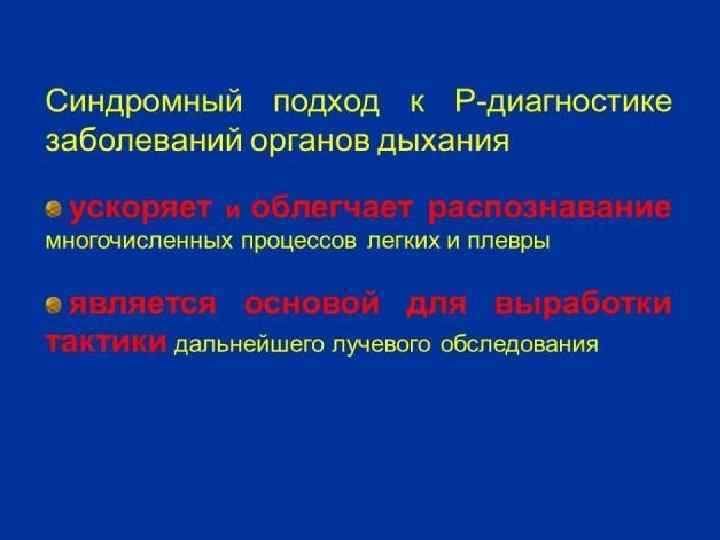 Синдромный подход к Р-диагностике заболеваний органов дыхания

ускоряет и облегчает распознавание многочисленных процессов легких и плевры

является основой для выработки тактики дальнейшего лучевого обследования